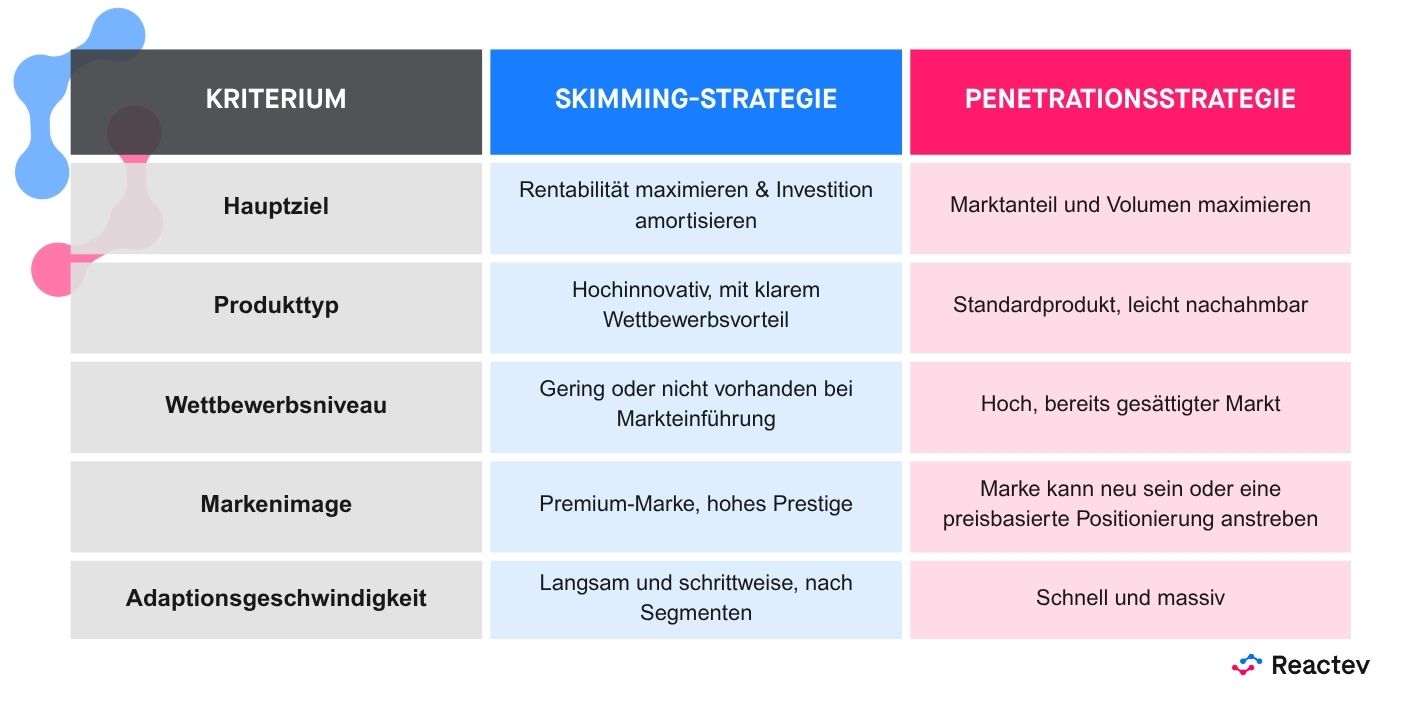 | KRITERIUM | SKIMMING-STRATEGIE | PENETRATIONSSTRATEGIE |
|---|---|---|
| Hauptziel | Rentabilität maximieren & Investition amortisieren | Marktanteil und Volumen maximieren |
| Produkttyp | Hochinnovativ, mit klarem Wettbewerbsvorteil | Standardprodukt, leicht nachahmbar |
| Wettbewerbsniveau | Gering oder nicht vorhanden bei Markteinführung | Hoch, bereits gesättigter Markt |
| Markenimage | Premium-Marke, hohes Prestige | Marke kann neu sein oder eine preisbasierte Positionierung anstreben |
| Adaptionsgeschwindigkeit | Langsam und schrittweise, nach Segmenten | Schnell und massiv |

Reactev